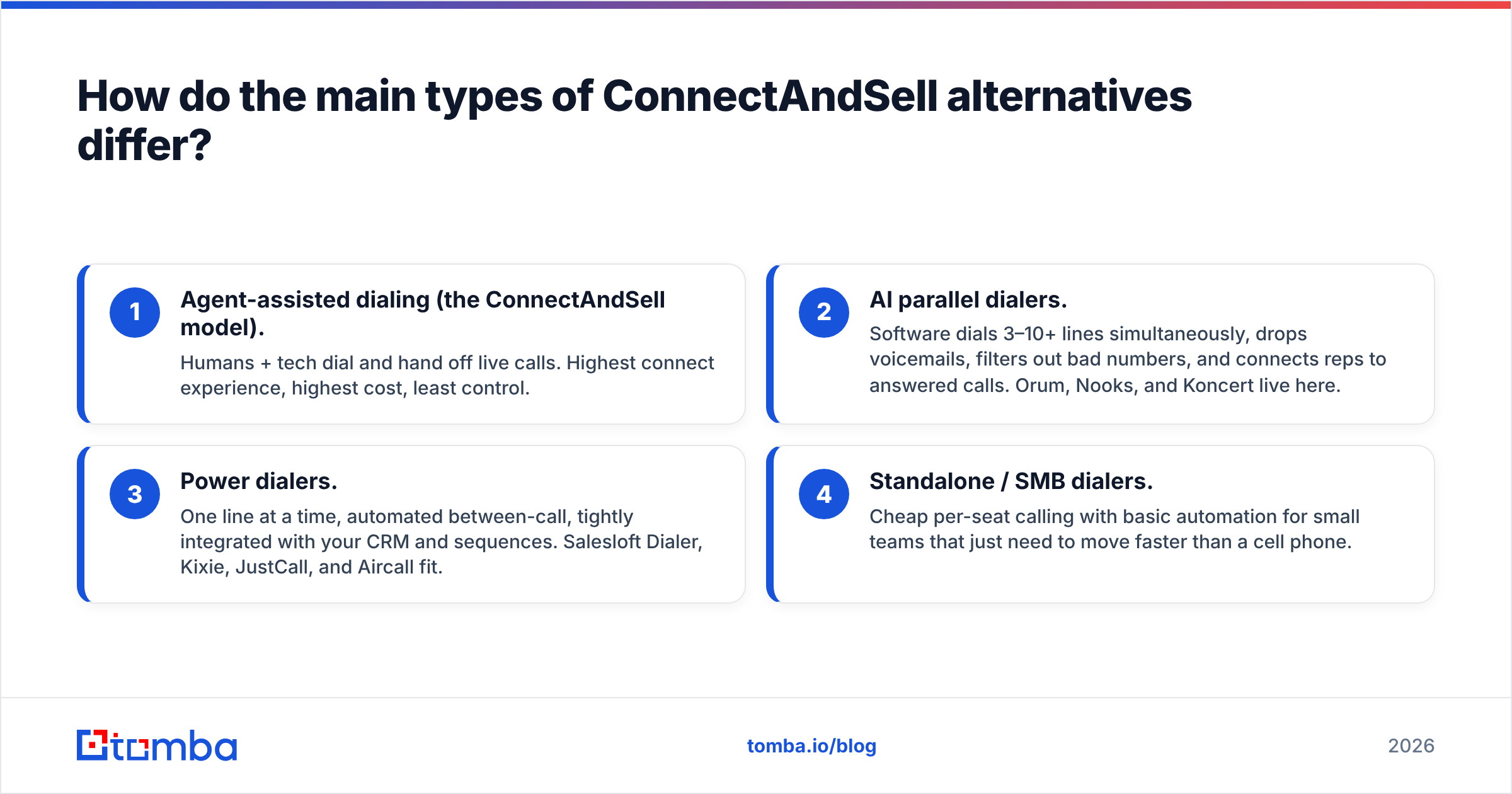 How do the main types of ConnectAndSell alternatives differ?

1 Agent-assisted dialing (the ConnectAndSell model).

Humans + tech dial and hand off live calls. Highest connect experience, highest cost, least control.

2 AI parallel dialers.

Software dials 3–10+ lines simultaneously, drops voicemails, filters out bad numbers, and connects reps to answered calls. Orum, Nooks, and Koncert live here.

3 Power dialers.

One line at a time, automated between-call, tightly integrated with your CRM and sequences. Salesloft Dialer, Kixie, JustCall, and Aircall fit.

4 Standalone / SMB dialers.

Cheap per-seat calling with basic automation for small teams that just need to move faster than a cell phone.

tomba

tomba.io/blog

2026